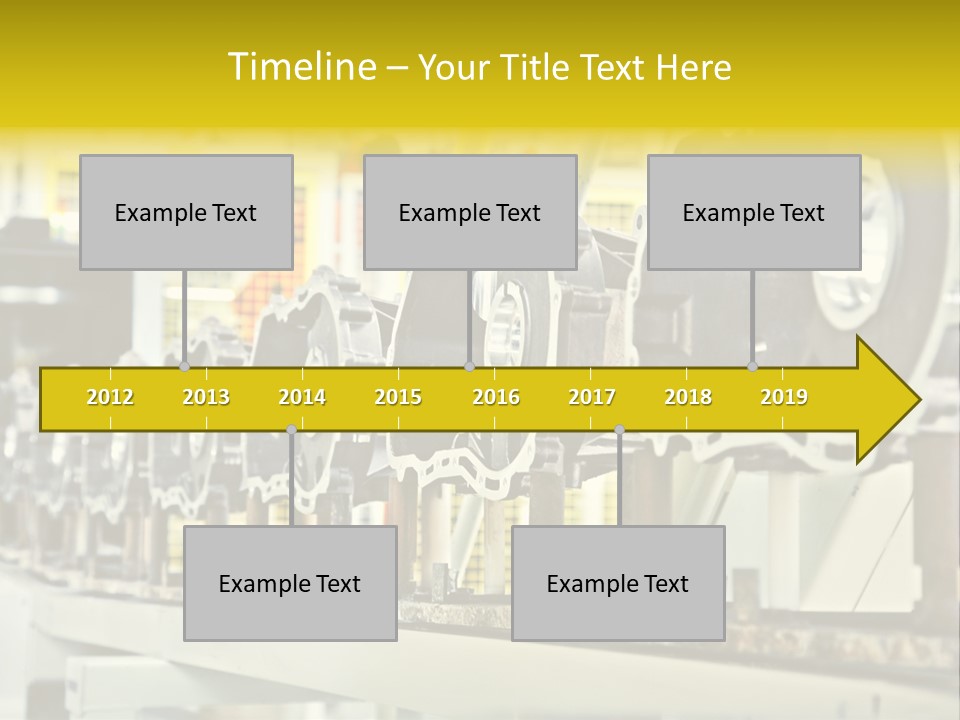 Timeline – Your Title Text Here

Example Text

Example Text

Example Text

2012 2013 2014 2015 2016 2017 2018 2019

Example Text

Example Text